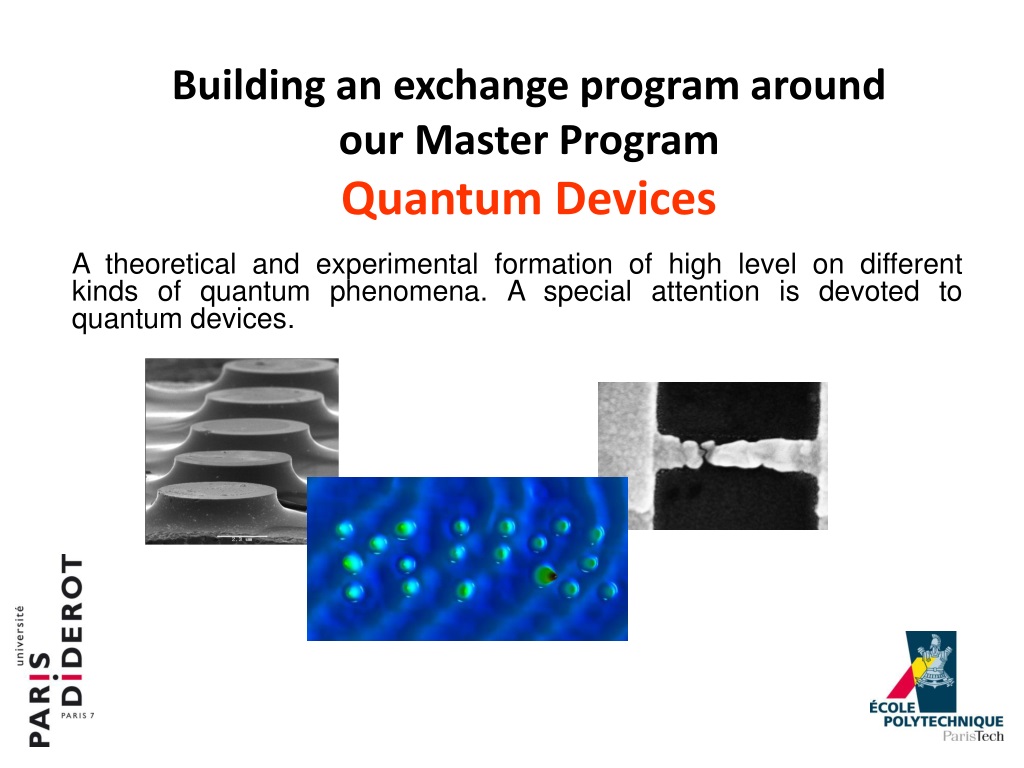 Building an exchange program around our Master Program
Quantum Devices

A theoretical and experimental formation of high level on different kinds of quantum phenomena. A special attention is devoted to quantum devices.

université
PARIS DIDEROT
PARIS 7

ÉCOLE POLYTECHNIQUE
ParisTech